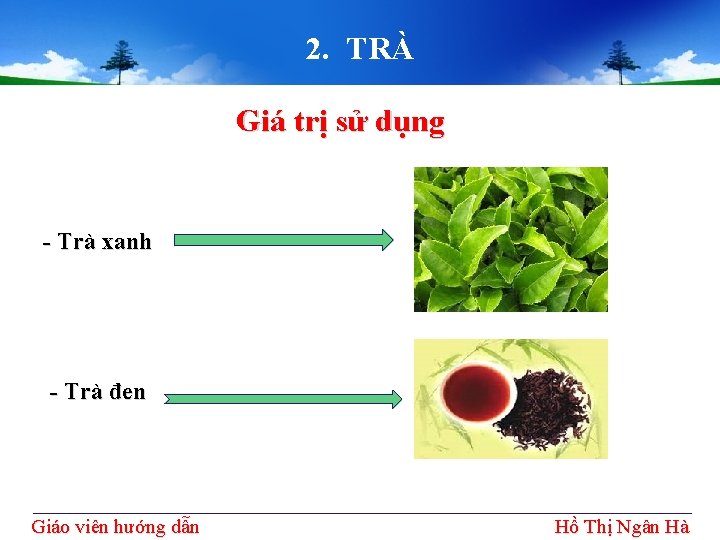 2. TRÀ

Giá trị sử dụng

- Trà xanh

- Trà đen

Giáo viên hướng dẫn

Hồ Thị Ngân Hà